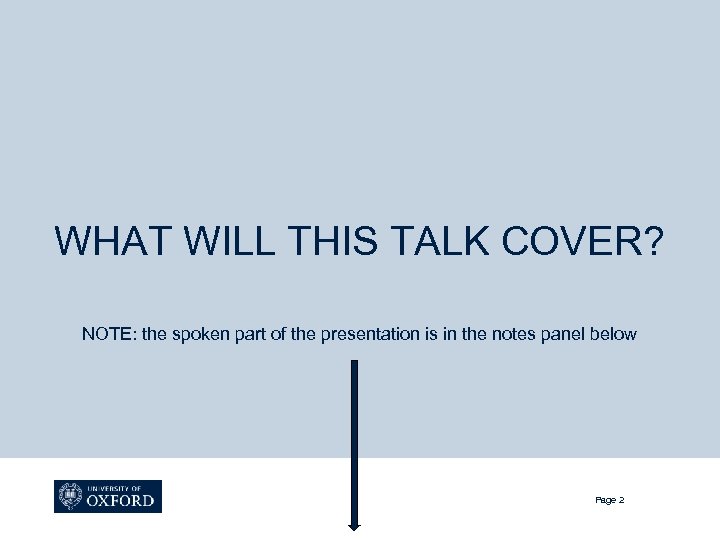 WHAT WILL THIS TALK COVER?

NOTE: the spoken part of the presentation is in the notes panel below

UNIVERSITY OF OXFORD

Page 2